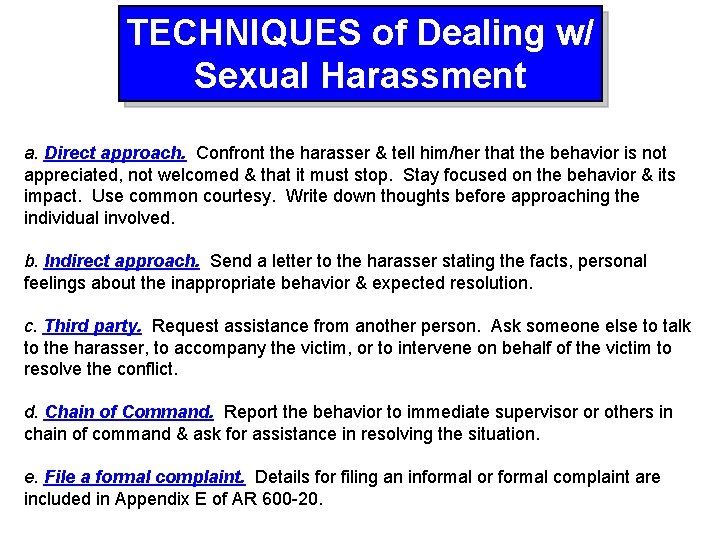 TECHNIQUES of Dealing w/ Sexual Harassment

a. Direct approach. Confront the harasser & tell him/her that the behavior is not appreciated, not welcomed & that it must stop. Stay focused on the behavior & its impact. Use common courtesy. Write down thoughts before approaching the individual involved.

b. Indirect approach. Send a letter to the harasser stating the facts, personal feelings about the inappropriate behavior & expected resolution.

c. Third party. Request assistance from another person. Ask someone else to talk to the harasser, to accompany the victim, or to intervene on behalf of the victim to resolve the conflict.

d. Chain of Command. Report the behavior to immediate supervisor or others in chain of command & ask for assistance in resolving the situation.

e. File a formal complaint. Details for filing an informal or formal complaint are included in Appendix E of AR 600-20.